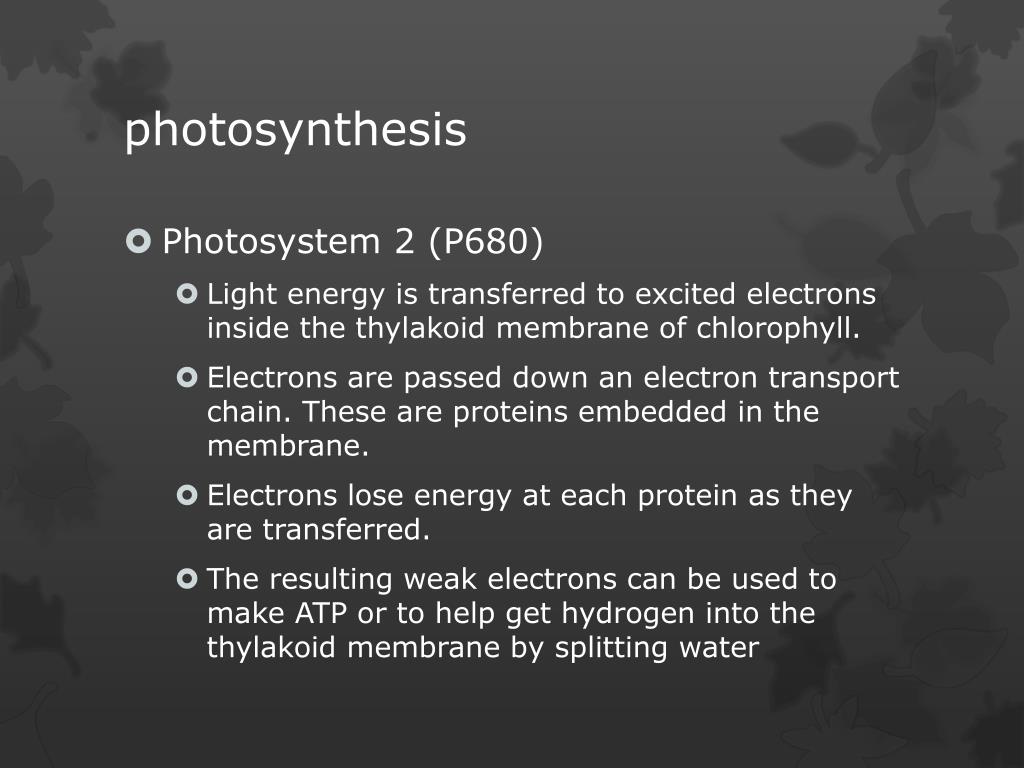 photosynthesis

Photosystem 2 (P680)

Light energy is transferred to excited electrons inside the thylakoid membrane of chlorophyll.

Electrons are passed down an electron transport chain. These are proteins embedded in the membrane.

Electrons lose energy at each protein as they are transferred.

The resulting weak electrons can be used to make ATP or to help get hydrogen into the thylakoid membrane by splitting water